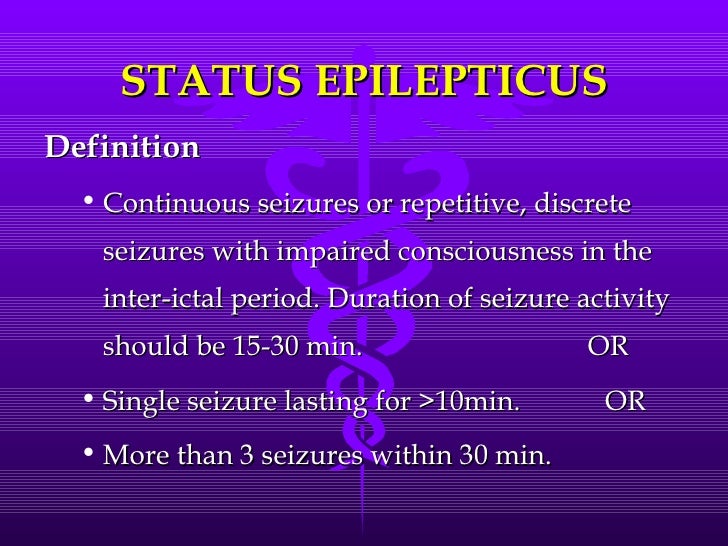 STATUS EPILEPTICUS

Definition

• Continuous seizures or repetitive, discrete seizures with impaired consciousness in the inter-ictal period. Duration of seizure activity should be 15-30 min. OR

• Single seizure lasting for >10min. OR

• More than 3 seizures within 30 min.